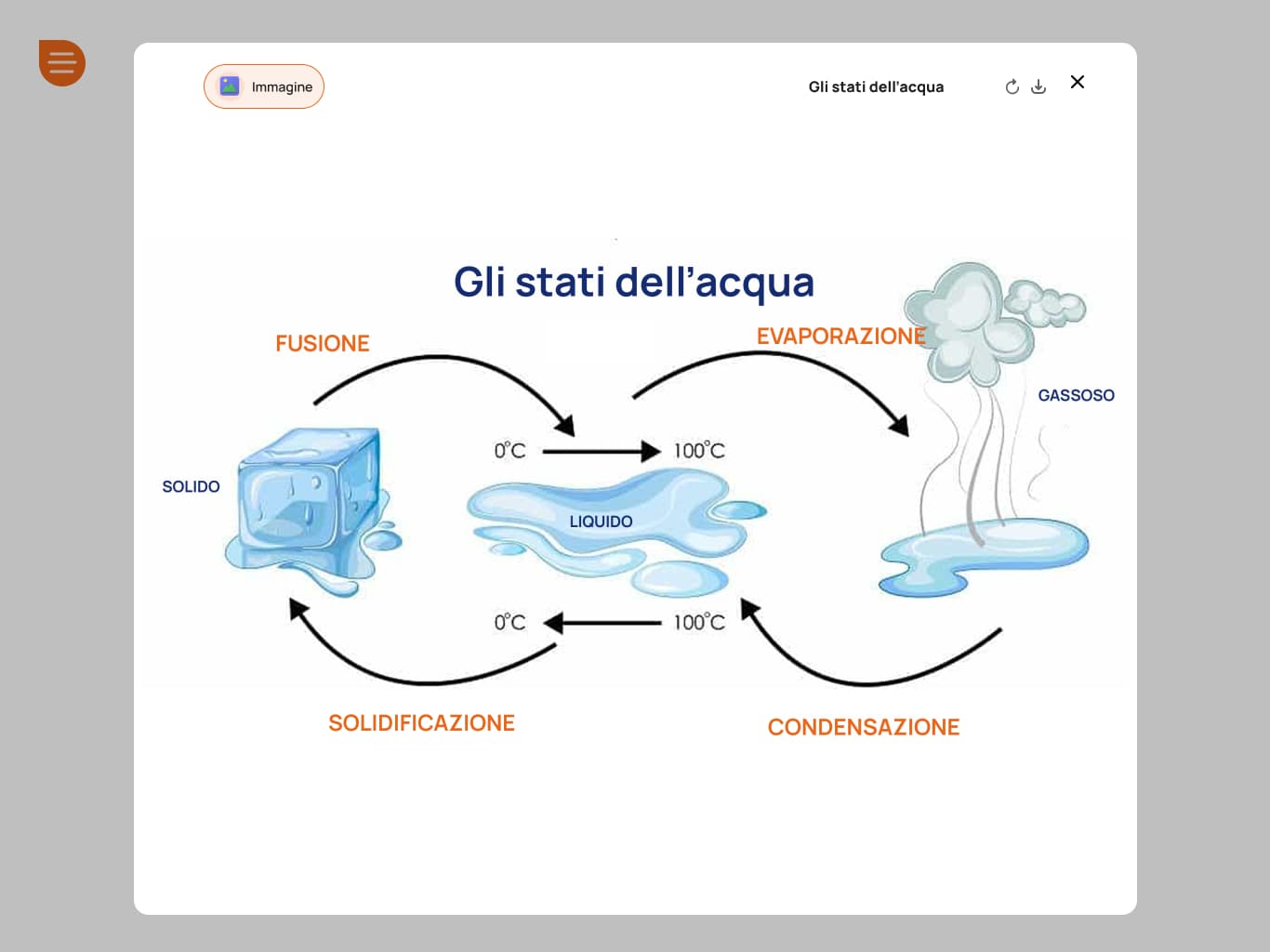 Immagine

Gli stati dell'acqua

Gli stati dell’acqua

FUSIONE

EVAPORAZIONE

GASSOSO

SOLIDO

0°C

100°C

LIQUIDO

0°C

100°C

SOLIDIFICAZIONE

CONDENSAZIONE